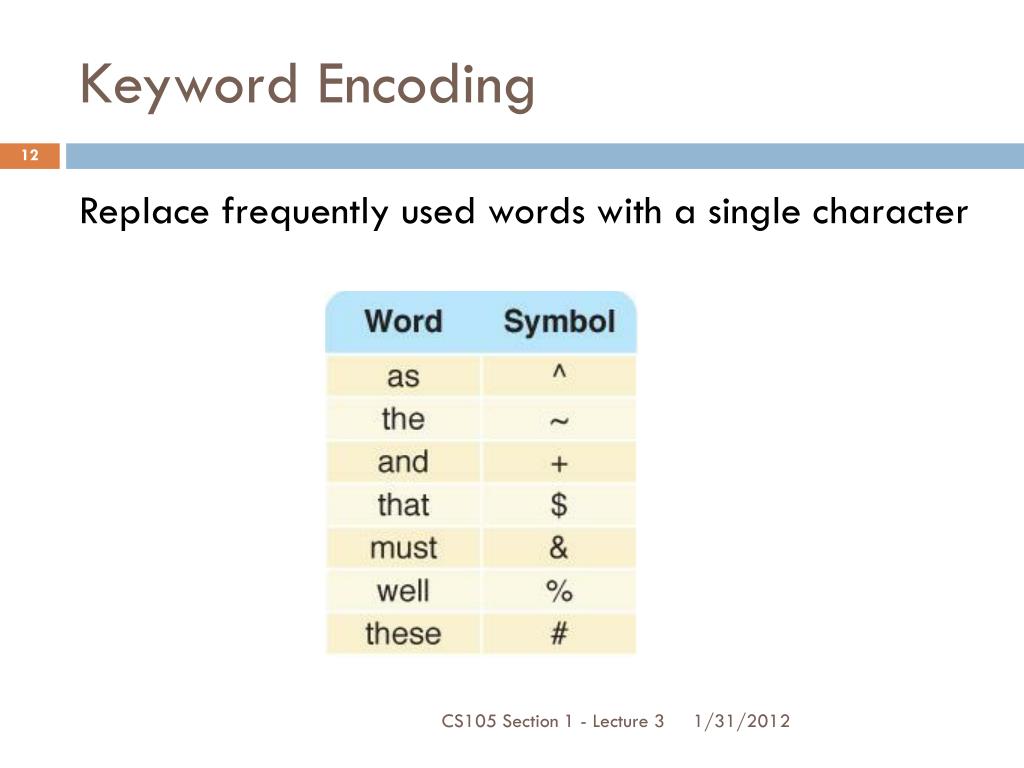 Keyword Encoding

12

Replace frequently used words with a single character

| Word | Symbol |
|---|---|
| as | ^ |
| the | ~ |
| and | + |
| that | \$ |
| must | & |
| well | % |
| these | # |

CS105 Section 1 - Lecture 3 1/31/2012